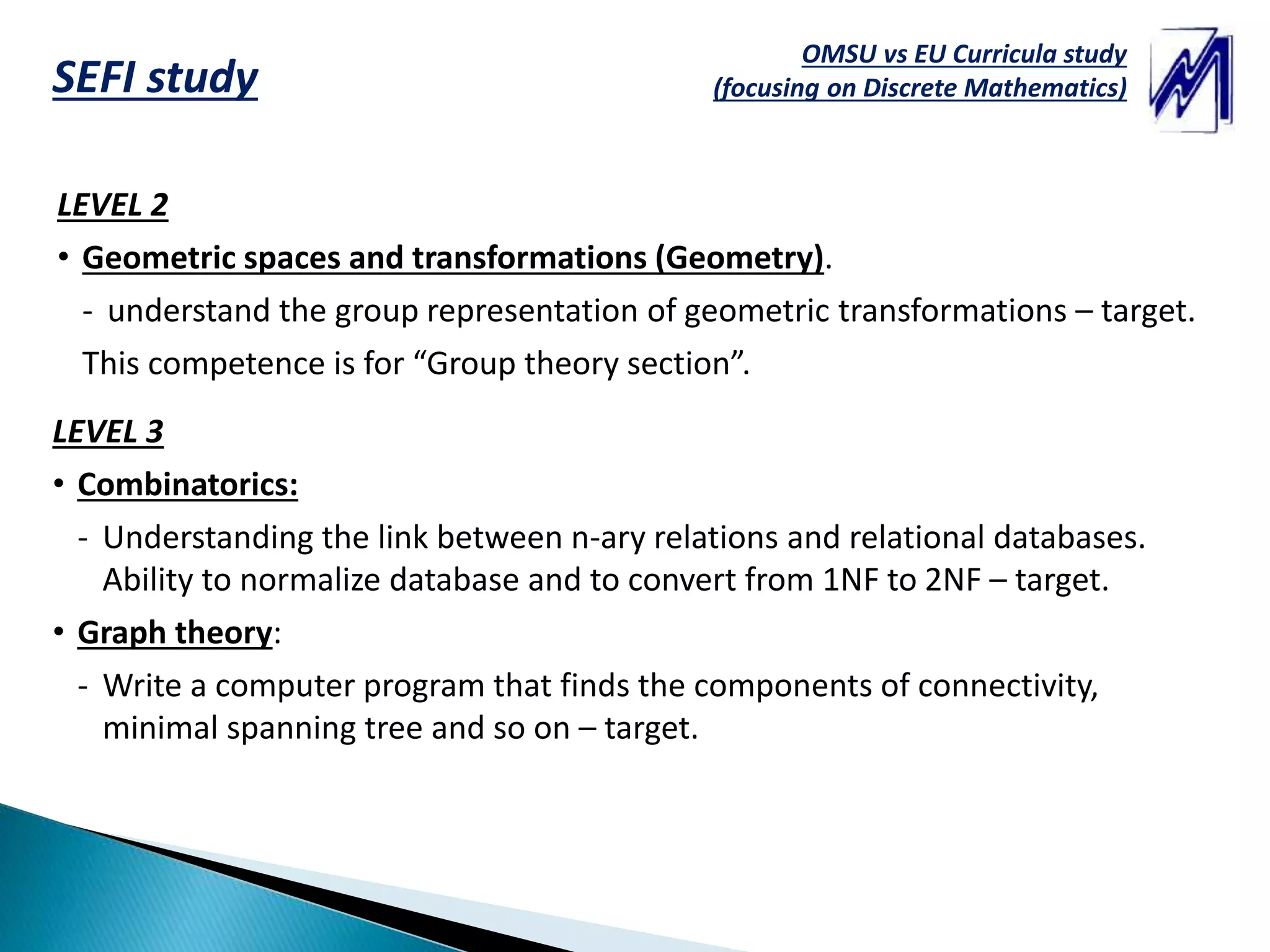 SEFI study

OMSU vs EU Curricula study
(focusing on Discrete Mathematics)

LEVEL 2

• Geometric spaces and transformations (Geometry).

- understand the group representation of geometric transformations – target.

This competence is for “Group theory section”.

LEVEL 3

• Combinatorics:

- Understanding the link between n-ary relations and relational databases. Ability to normalize database and to convert from 1NF to 2NF – target.

• Graph theory:

- Write a computer program that finds the components of connectivity, minimal spanning tree and so on – target.